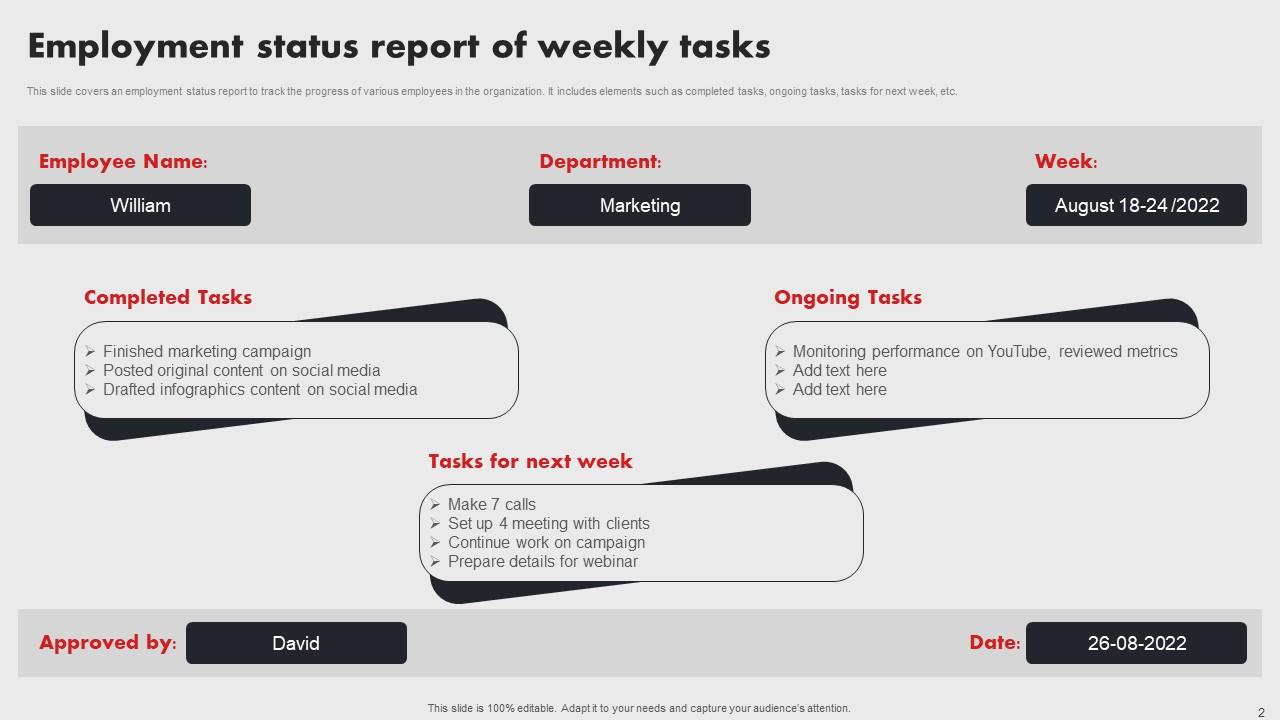 Employment status report of weekly tasks

This slide covers an employment status report to track the progress of various employees in the organization. It includes elements such as completed tasks, ongoing tasks, tasks for next week, etc.

Employee Name:

William

Department:

Marketing

Week:

August 18-24 /2022

Completed Tasks

➢ Finished marketing campaign
➢ Posted original content on social media
➢ Drafted infographics content on social media

Ongoing Tasks

➢ Monitoring performance on YouTube, reviewed metrics
➢ Add text here
➢ Add text here

Tasks for next week

➢ Make 7 calls
➢ Set up 4 meeting with clients
➢ Continue work on campaign
➢ Prepare details for webinar

Approved by:

David

Date:

26-08-2022

This slide is 100% editable. Adapt it to your needs and capture your audience's attention.

2